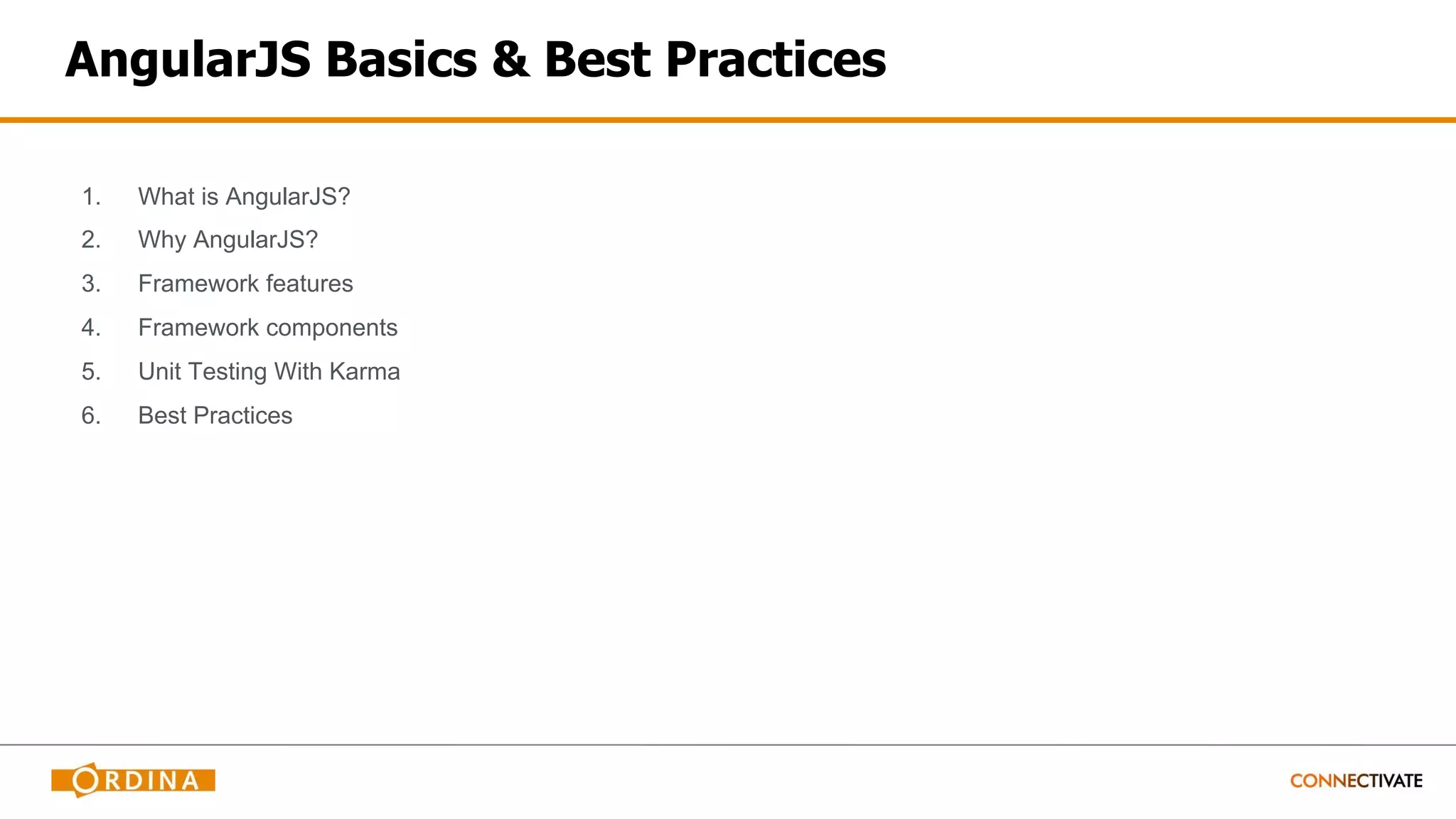 AngularJS Basics & Best Practices

1. What is AngularJS?
2. Why AngularJS?
3. Framework features
4. Framework components
5. Unit Testing With Karma
6. Best Practices

ORDINA

CONNECTIVATE